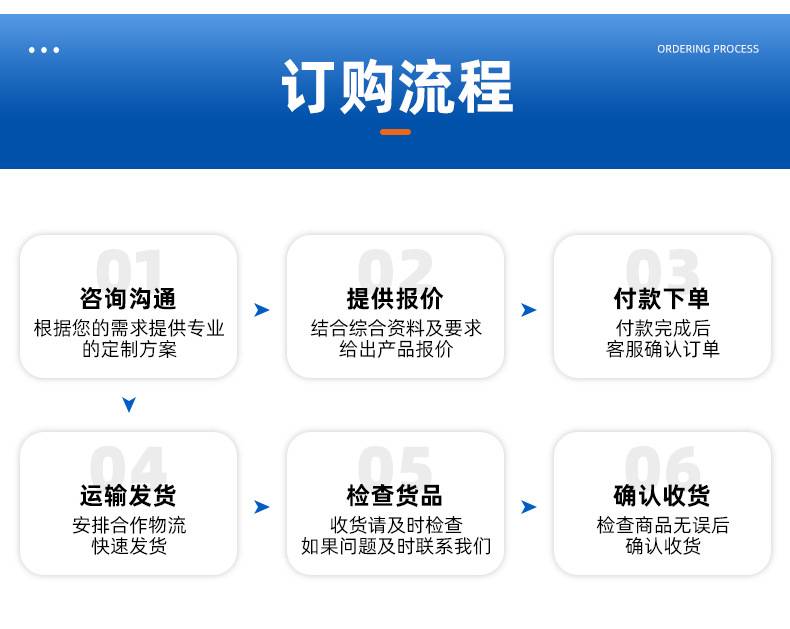 ORDERING PROCESS

订购流程

01
咨询沟通
根据您的需求提供专业的定制方案

02
提供报价
结合综合资料及要求给出产品报价

03
付款下单
付款完成后客服确认订单

04
运输发货
安排合作物流快速发货

05
检查货品
收货请及时检查如果问题及时联系我们

06
确认收货
检查商品无误后确认收货